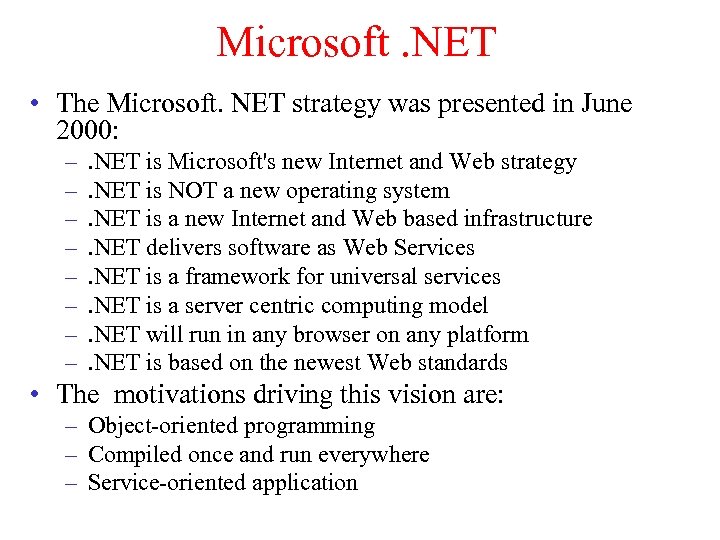 Microsoft .NET

• The Microsoft. NET strategy was presented in June 2000:
– .NET is Microsoft's new Internet and Web strategy
– .NET is NOT a new operating system
– .NET is a new Internet and Web based infrastructure
– .NET delivers software as Web Services
– .NET is a framework for universal services
– .NET is a server centric computing model
– .NET will run in any browser on any platform
– .NET is based on the newest Web standards

• The motivations driving this vision are:
– Object-oriented programming
– Compiled once and run everywhere
– Service-oriented application